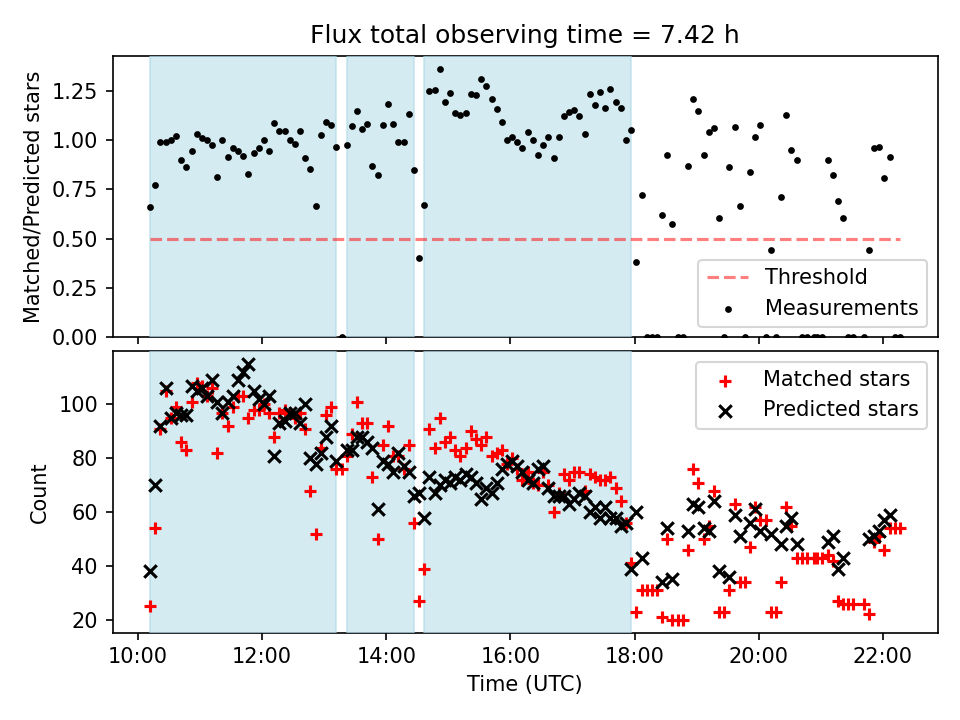 Flux total observing time = 7.42 h

Matched/Predicted stars

1.25
1.00
0.75
0.50
0.25
0.00

Threshold
Measurements

Count

100
80
60
40
20

Matched stars
Predicted stars

10:00
12:00
14:00
16:00
18:00
20:00
22:00

Time (UTC)